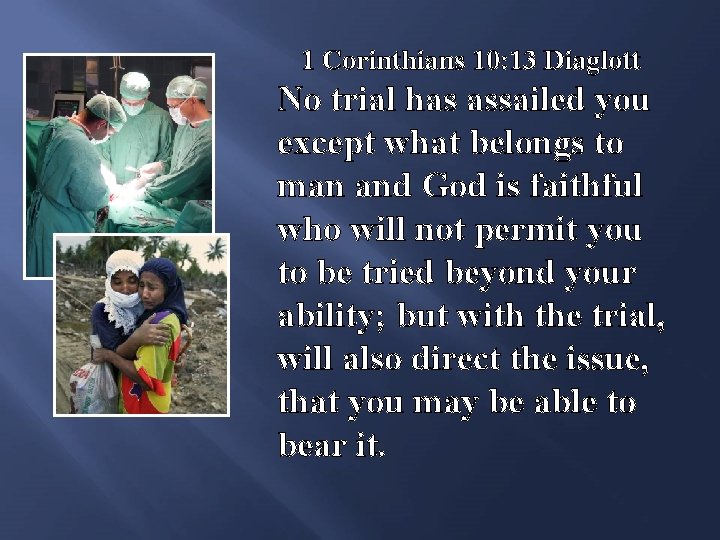 1 Corinthians 10:13 Diaglott

No trial has assailed you except what belongs to man and God is faithful who will not permit you to be tried beyond your ability; but with the trial, will also direct the issue, that you may be able to bear it.